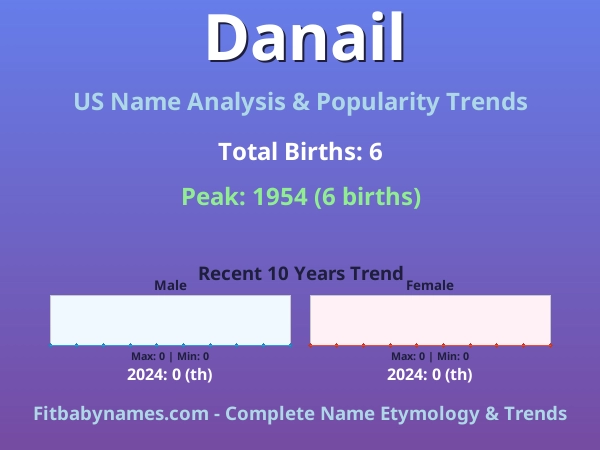 Danail

US Name Analysis & Popularity Trends

Total Births: 6

Peak: 1954 (6 births)

Recent 10 Years Trend

Male

Max: 0 | Min: 0

2024: 0 (th)

Female

Max: 0 | Min: 0

2024: 0 (th)

Fitbabynames.com - Complete Name Etymology & Trends